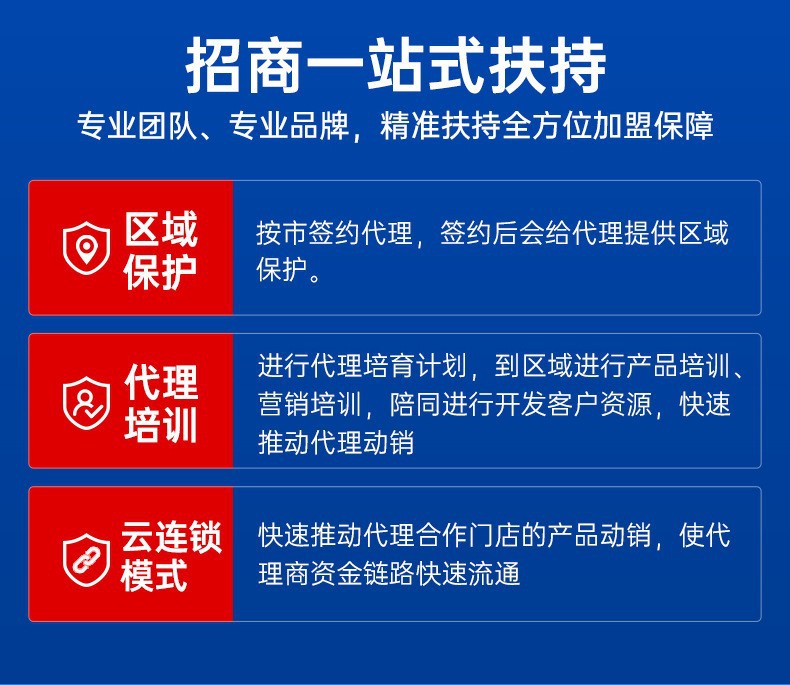 招商一站式扶持

专业团队、专业品牌，精准扶持全方位加盟保障

区域保护

按市签约代理，签约后会给代理提供区域保护。

代理培训

进行代理培育计划，到区域进行产品培训、营销培训，陪同进行开发客户资源，快速推动代理动销

云连锁模式

快速推动代理合作门店的产品动销，使代理商资金链路快速流通